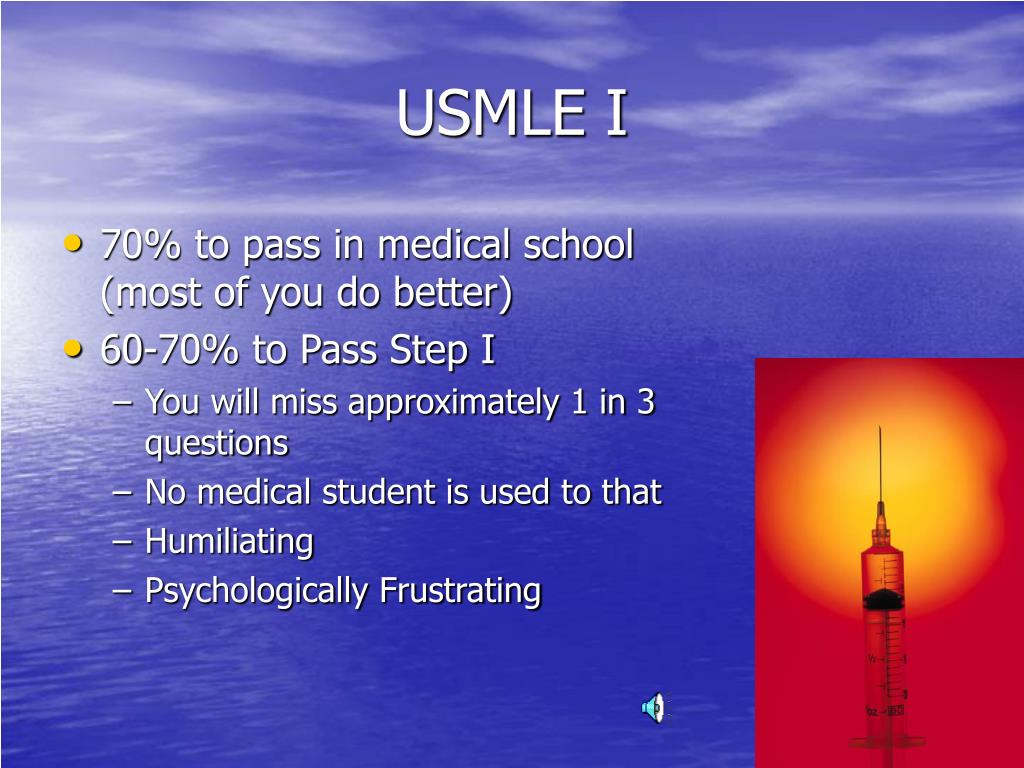 USMLE I

• 70% to pass in medical school (most of you do better)
• 60-70% to Pass Step I
  – You will miss approximately 1 in 3 questions
  – No medical student is used to that
  – Humiliating
  – Psychologically Frustrating